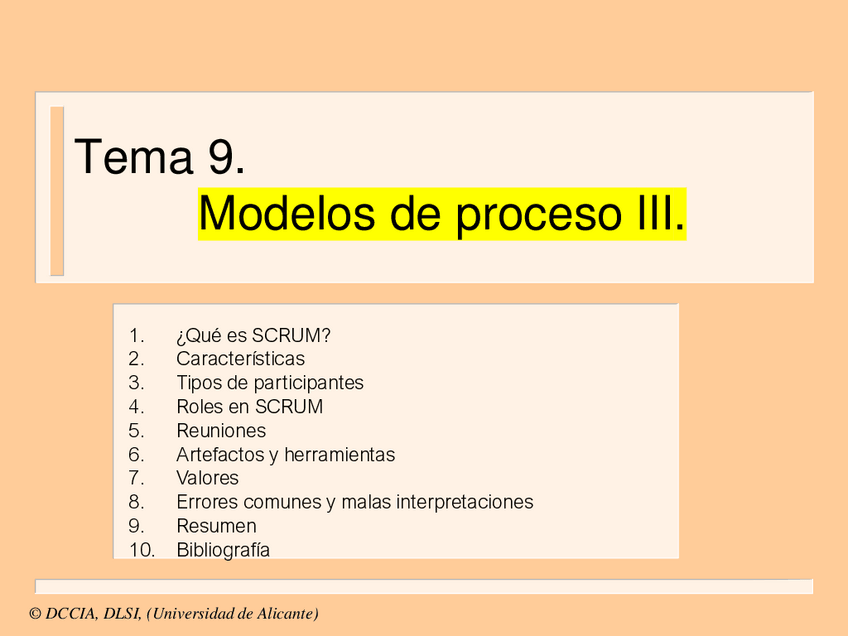 Tema 9.

Modelos de proceso III.

1. ¿Qué es SCRUM?
2. Características
3. Tipos de participantes
4. Roles en SCRUM
5. Reuniones
6. Artefactos y herramientas
7. Valores
8. Errores comunes y malas interpretaciones
9. Resumen
10. Bibliografía

© DCCIA, DLSI, (Universidad de Alicante)